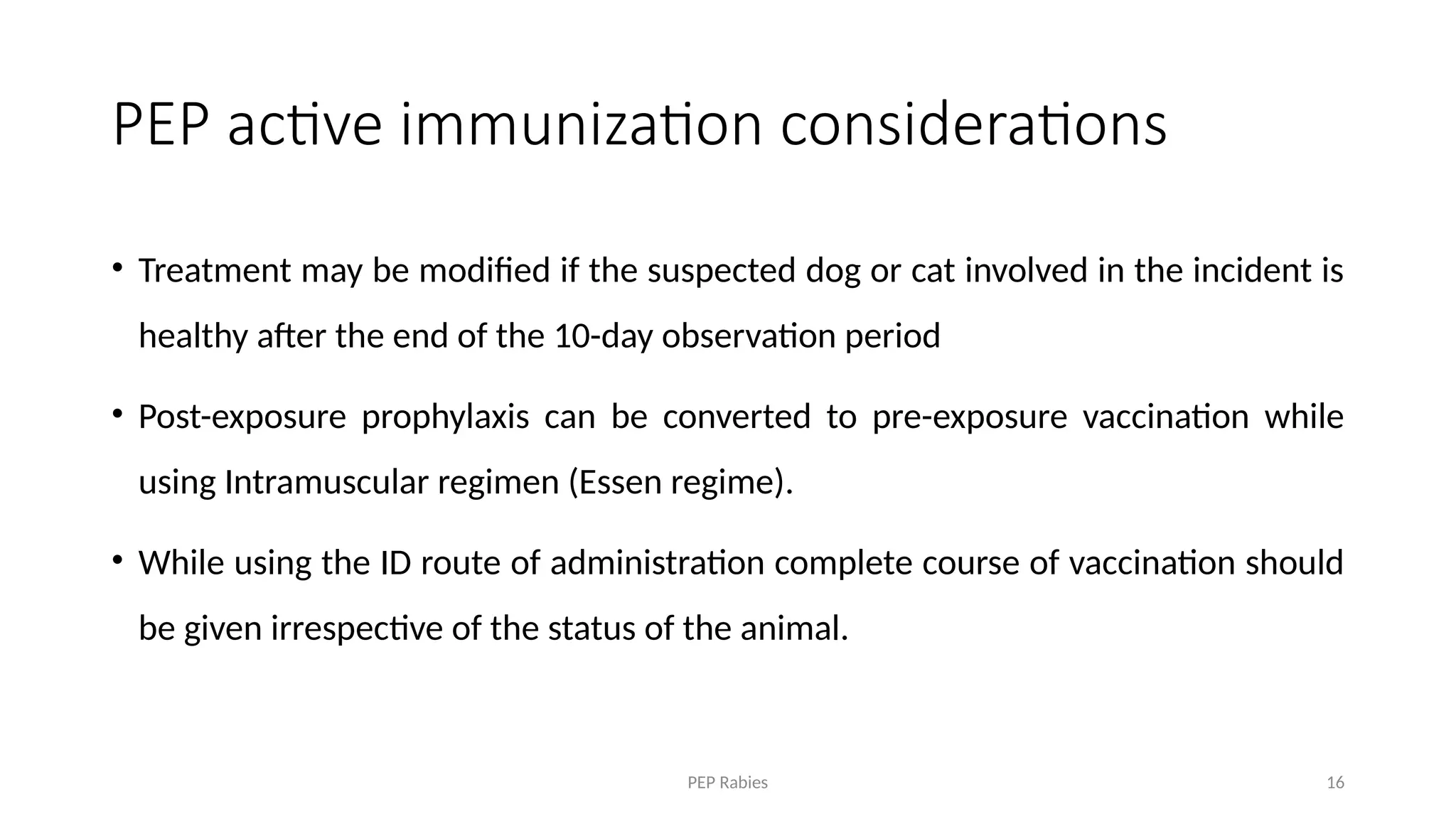 PEP active immunization considerations

• Treatment may be modified if the suspected dog or cat involved in the incident is healthy after the end of the 10-day observation period

• Post-exposure prophylaxis can be converted to pre-exposure vaccination while using Intramuscular regimen (Essen regime).

• While using the ID route of administration complete course of vaccination should be given irrespective of the status of the animal.

PEP Rabies

16